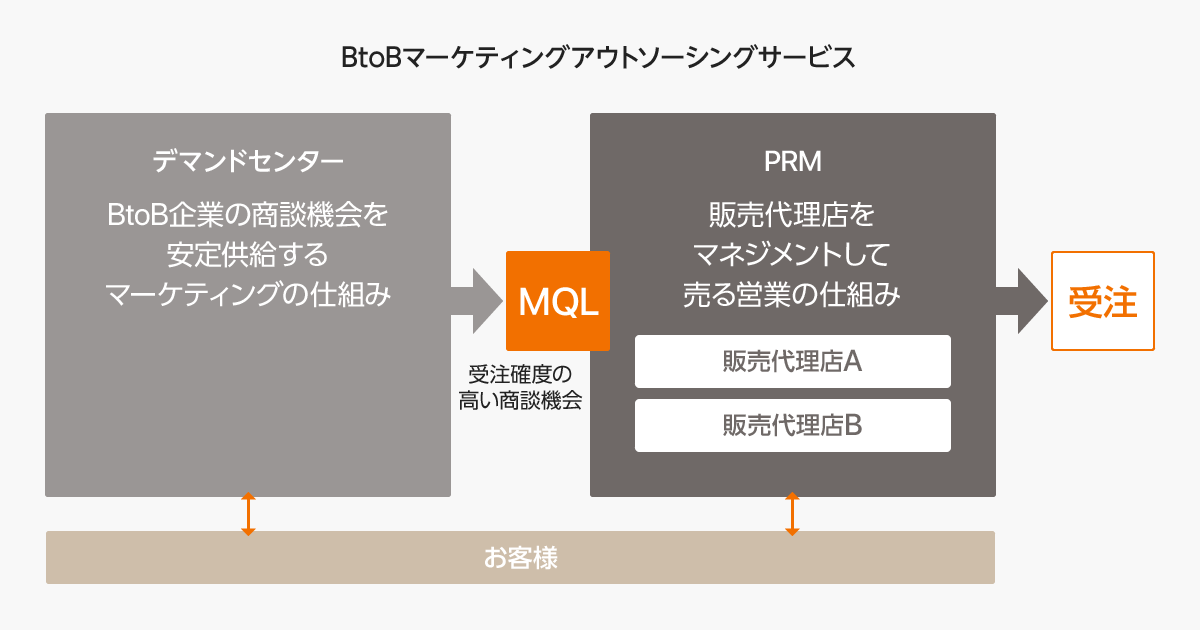 BtoBマーケティングアウトソーシングサービス

デマンドセンター

BtoB企業の商談機会を安定供給するマーケティングの仕組み

MQL

受注確度の高い商談機会

PRM

販売代理店をマネジメントして売る営業の仕組み

販売代理店A

販売代理店B

受注

お客様